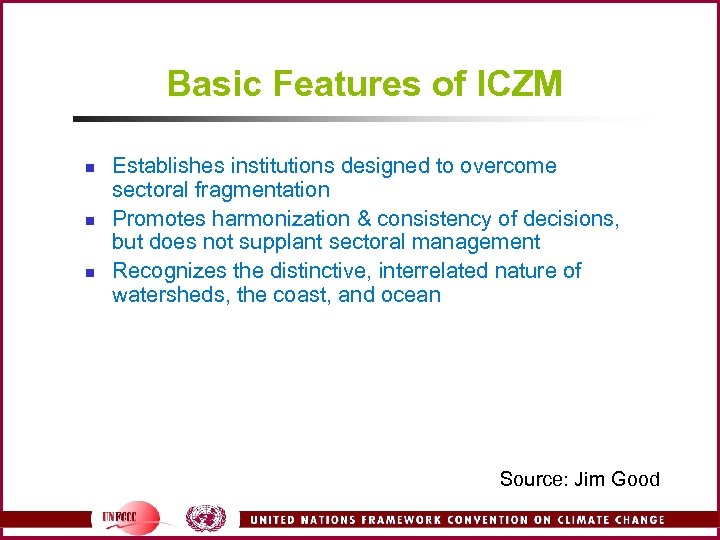 Basic Features of ICZM

- Establishes institutions designed to overcome sectoral fragmentation
- Promotes harmonization & consistency of decisions, but does not supplant sectoral management
- Recognizes the distinctive, interrelated nature of watersheds, the coast, and ocean

Source: Jim Good

UNFCCC

UNITED NATIONS FRAMEWORK CONVENTION ON CLIMATE CHANGE